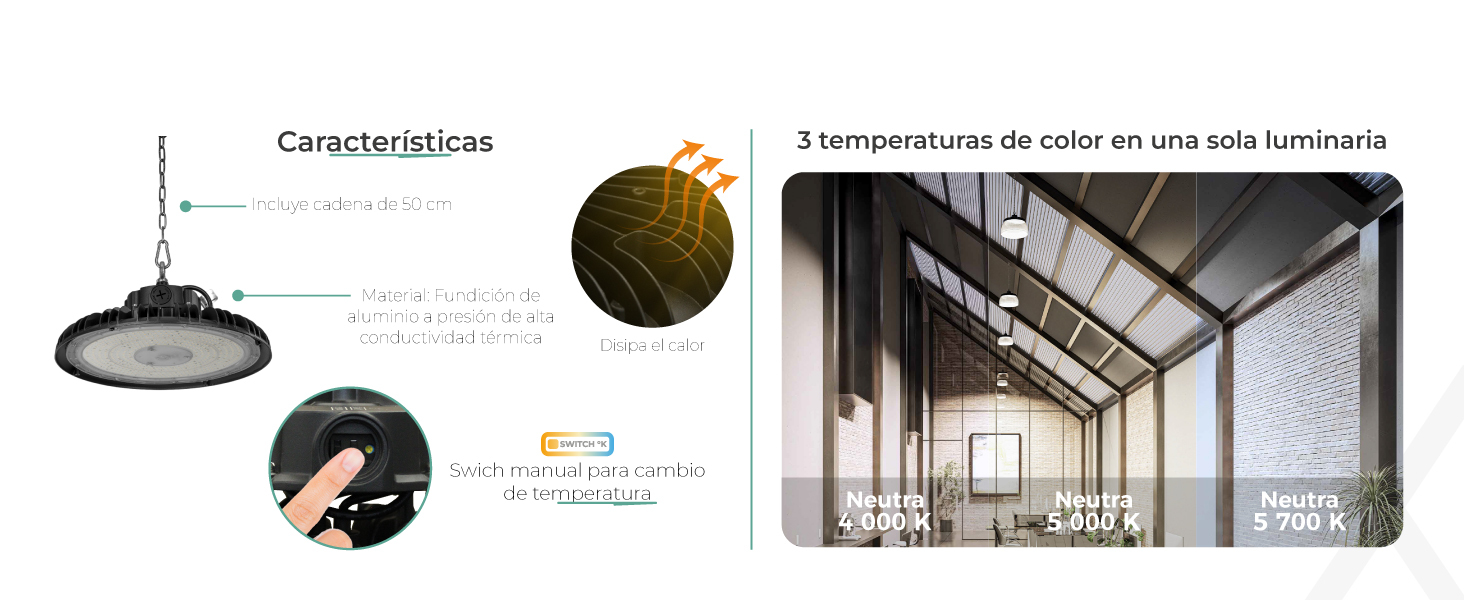 Características

Incluye cadena de 50 cm

Material: Fundición de aluminio a presión de alta conductividad térmica

Disipa el calor

SWITCH °K

Swich manual para cambio de temperatura

3 temperaturas de color en una sola luminaria

Neutra 4 000 K

Neutra 5 000 K

Neutra 5 700 K